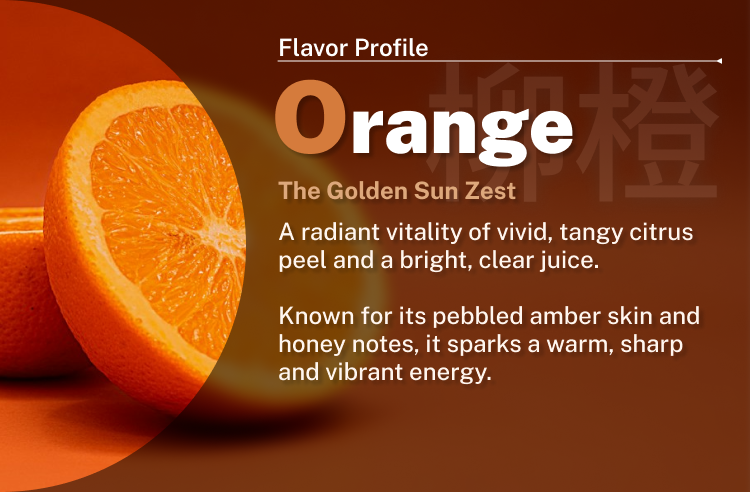 Flavor Profile

柳橙

Orange

The Golden Sun Zest

A radiant vitality of vivid, tangy citrus peel and a bright, clear juice.

Known for its pebbled amber skin and honey notes, it sparks a warm, sharp and vibrant energy.